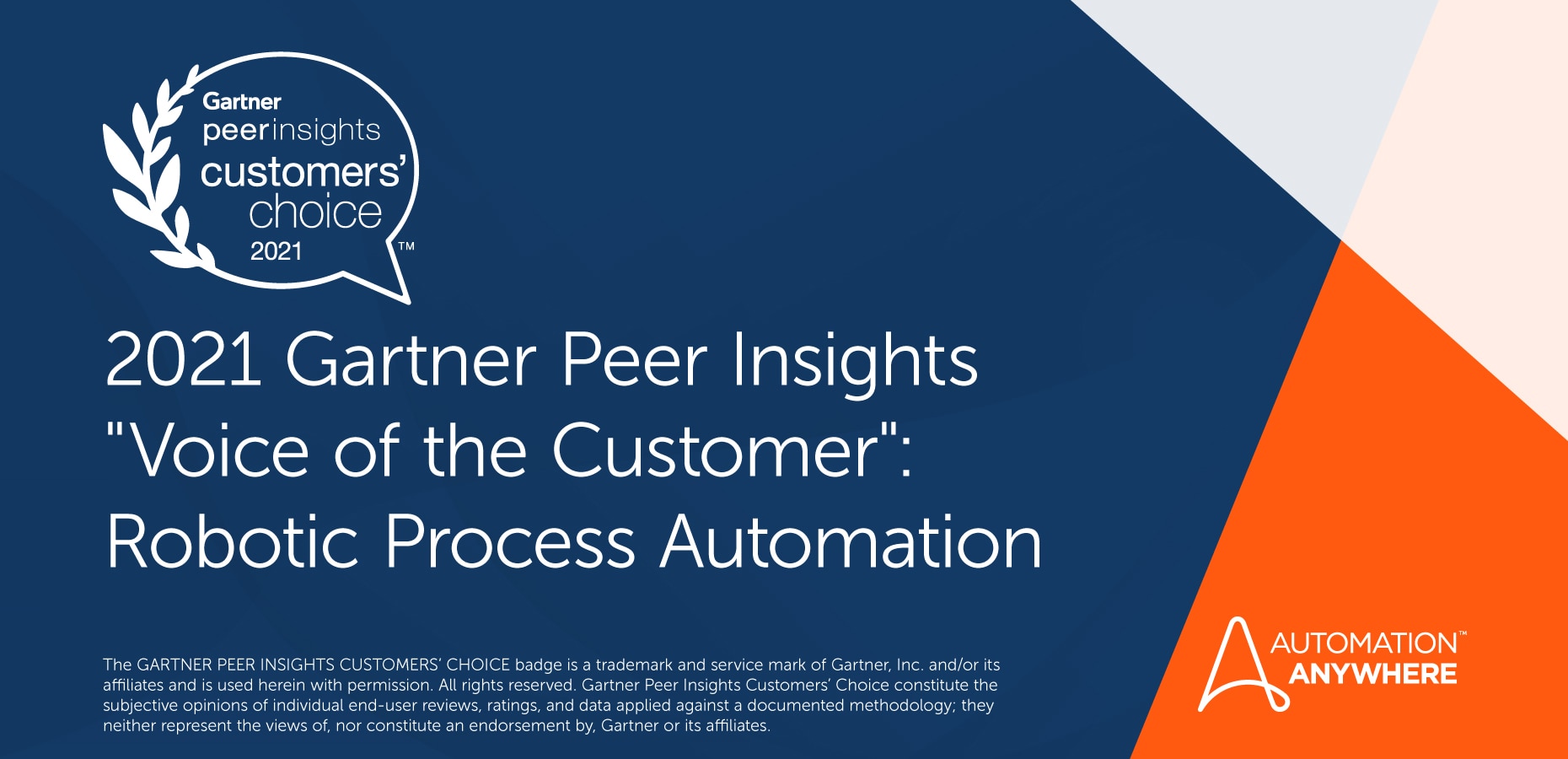 Gartner
peerinsights
customers'
choice
2021
TM

2021 Gartner Peer Insights "Voice of the Customer": Robotic Process Automation

The GARTNER PEER INSIGHTS CUSTOMERS' CHOICE badge is a trademark and service mark of Gartner, Inc. and/or its affiliates and is used herein with permission. All rights reserved. Gartner Peer Insights Customers' Choice constitute the subjective opinions of individual end-user reviews, ratings, and data applied against a documented methodology; they neither represent the views of, nor constitute an endorsement by, Gartner or its affiliates.

AUTOMATION™
ANYWHERE